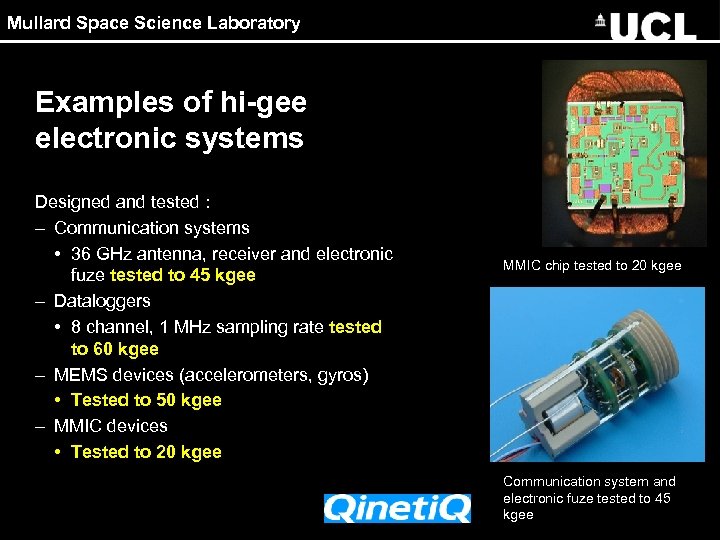 Mullard Space Science Laboratory

UCL

Examples of hi-gee electronic systems

Designed and tested :
– Communication systems
• 36 GHz antenna, receiver and electronic fuze tested to 45 kgee
– Dataloggers
• 8 channel, 1 MHz sampling rate tested to 60 kgee
– MEMS devices (accelerometers, gyros)
• Tested to 50 kgee
– MMIC devices
• Tested to 20 kgee

MMIC chip tested to 20 kgee

Communication system and electronic fuze tested to 45 kgee

QinetiQ